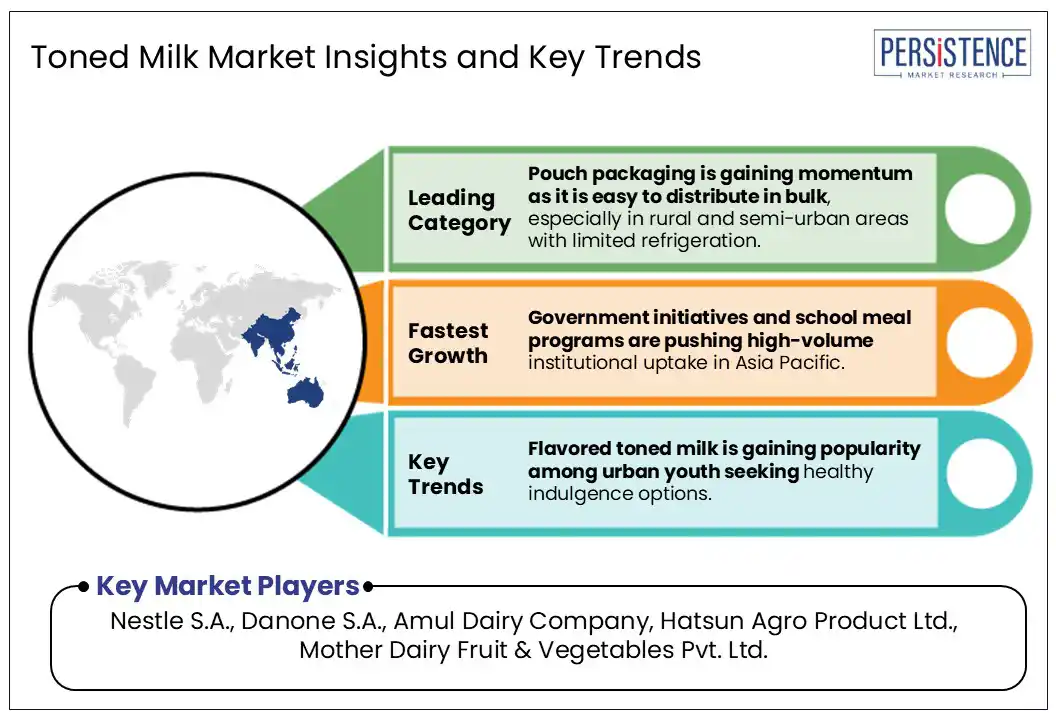 Toned Milk Market Insights and Key Trends

PERSISTENCE
MARKET RESEARCH

Leading Category

Pouch packaging is gaining momentum as it is easy to distribute in bulk, especially in rural and semi-urban areas with limited refrigeration.

Fastest Growth

Government initiatives and school meal programs are pushing high-volume institutional uptake in Asia Pacific.

Key Trends

Flavored toned milk is gaining popularity among urban youth seeking healthy indulgence options.

Key Market Players

Nestle S.A., Danone S.A., Amul Dairy Company, Hatsun Agro Product Ltd., Mother Dairy Fruit & Vegetables Pvt. Ltd.